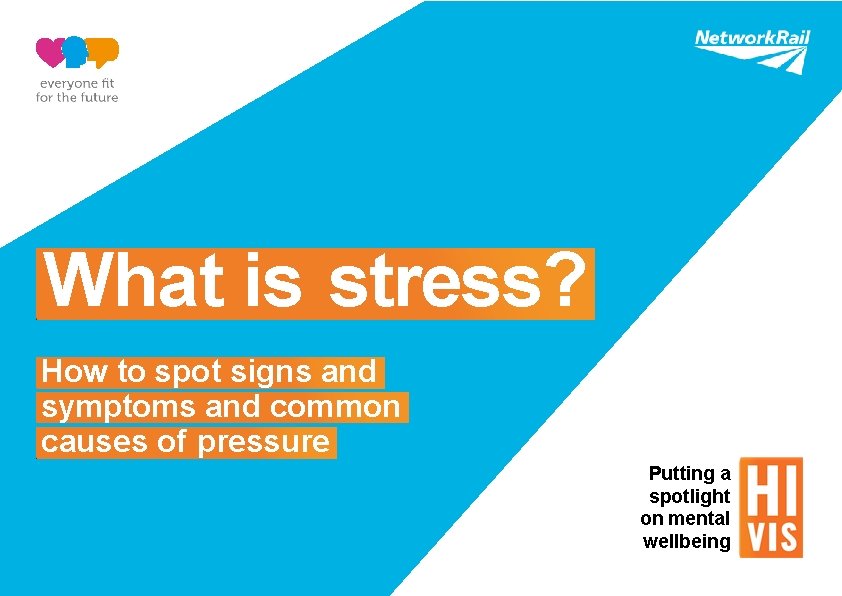 everyone fit for the future

NetworkRail

What is stress?

How to spot signs and symptoms and common causes of pressure

Putting a spotlight on mental wellbeing

HI VIS